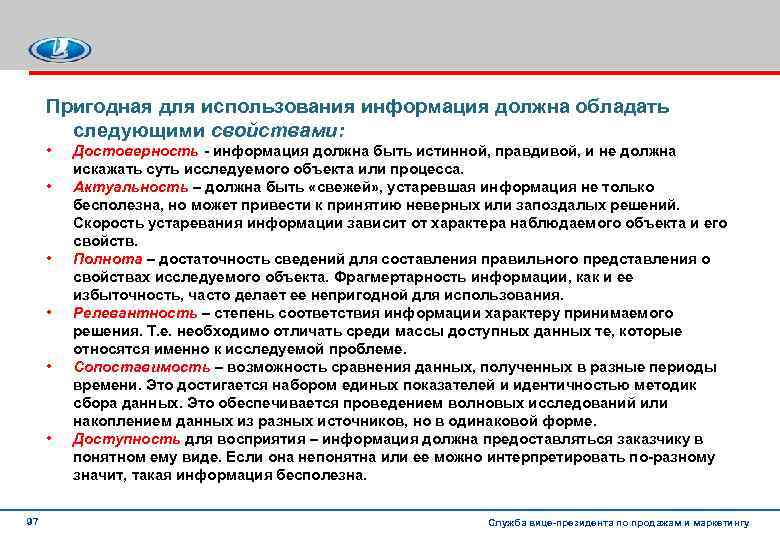 Пригодная для использования информация должна обладать следующими свойствами:

• Достоверность - информация должна быть истинной, правдивой, и не должна искажать суть исследуемого объекта или процесса.
• Актуальность – должна быть «свежей», устаревшая информация не только бесполезна, но может привести к принятию неверных или запоздалых решений. Скорость устаревания информации зависит от характера наблюдаемого объекта и его свойств.
• Полнота – достаточность сведений для составления правильного представления о свойствах исследуемого объекта. Фрагмертарность информации, как и ее избыточность, часто делает ее непригодной для использования.
• Релевантность – степень соответствия информации характеру принимаемого решения. Т.е. необходимо отличать среди массы доступных данных те, которые относятся именно к исследуемой проблеме.
• Сопоставимость – возможность сравнения данных, полученных в разные периоды времени. Это достигается набором единых показателей и идентичностью методик сбора данных. Это обеспечивается проведением волновых исследований или накоплением данных из разных источников, но в одинаковой форме.
• Доступность для восприятия – информация должна предоставляться заказчику в понятном ему виде. Если она непонятна или ее можно интерпретировать по-разному значит, такая информация бесполезна.

97

Служба вице-президента по продажам и маркетингу